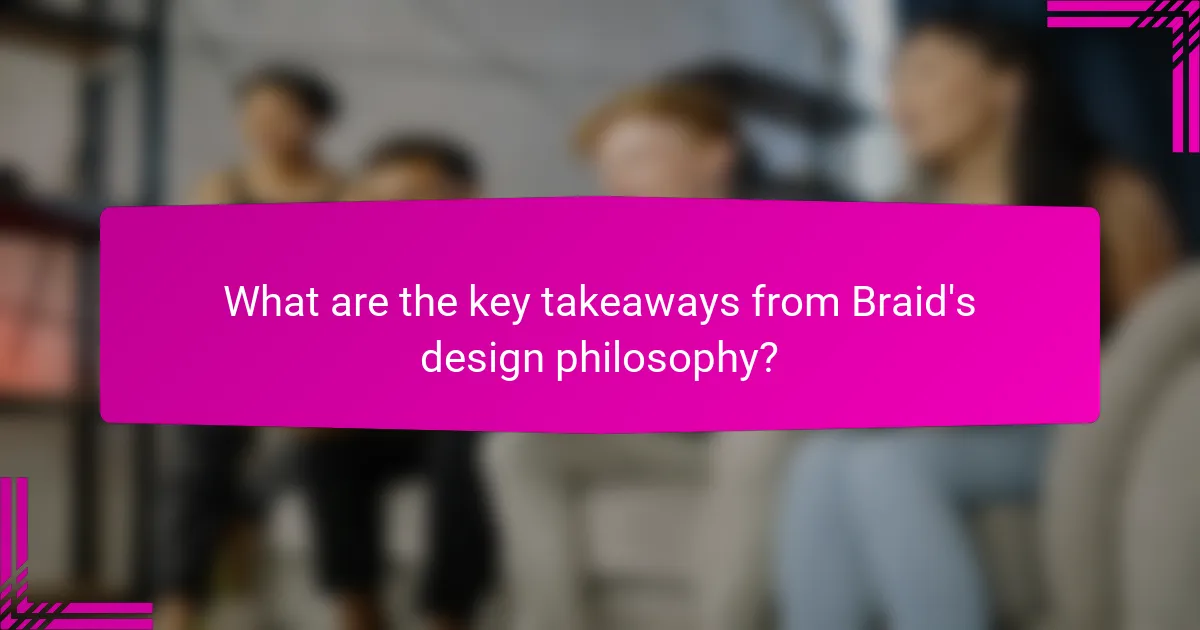 What are the key takeaways from Braid's design philosophy?